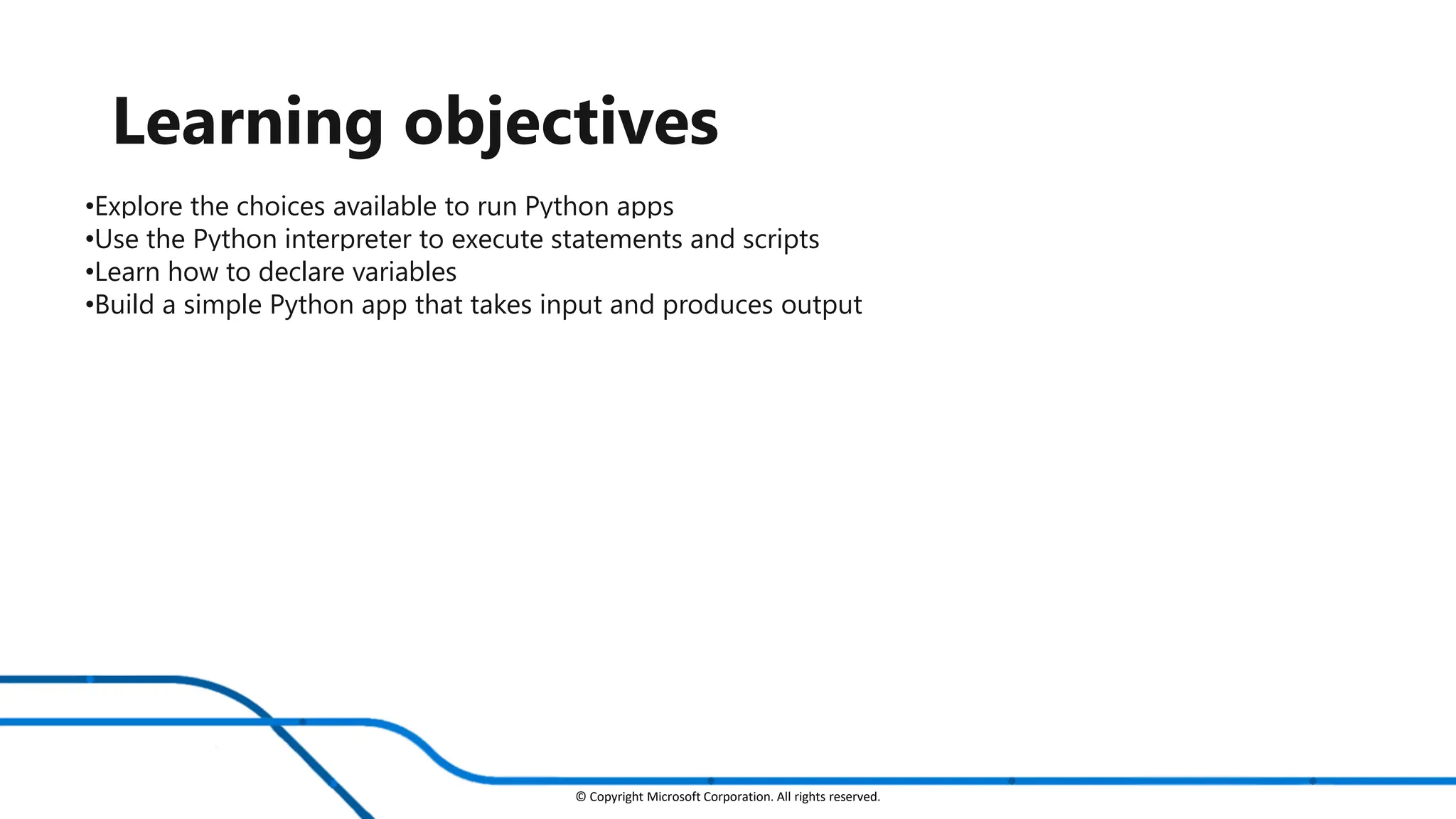 Learning objectives

•Explore the choices available to run Python apps
•Use the Python interpreter to execute statements and scripts
•Learn how to declare variables
•Build a simple Python app that takes input and produces output

© Copyright Microsoft Corporation. All rights reserved.